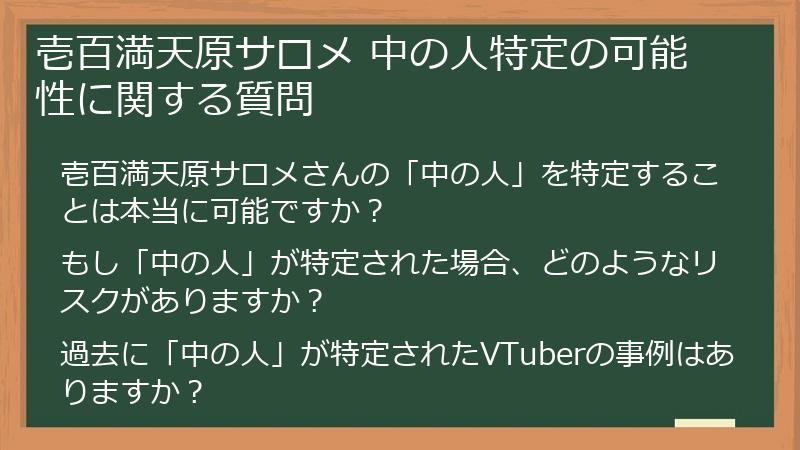 壱百満天原サロメ 中の人特定の可能性に関する質問

壱百満天原サロメさんの「中の人」を特定することは本当に可能ですか？

もし「中の人」が特定された場合、どのようなリスクがありますか？

過去に「中の人」が特定されたVTuberの事例はありますか？